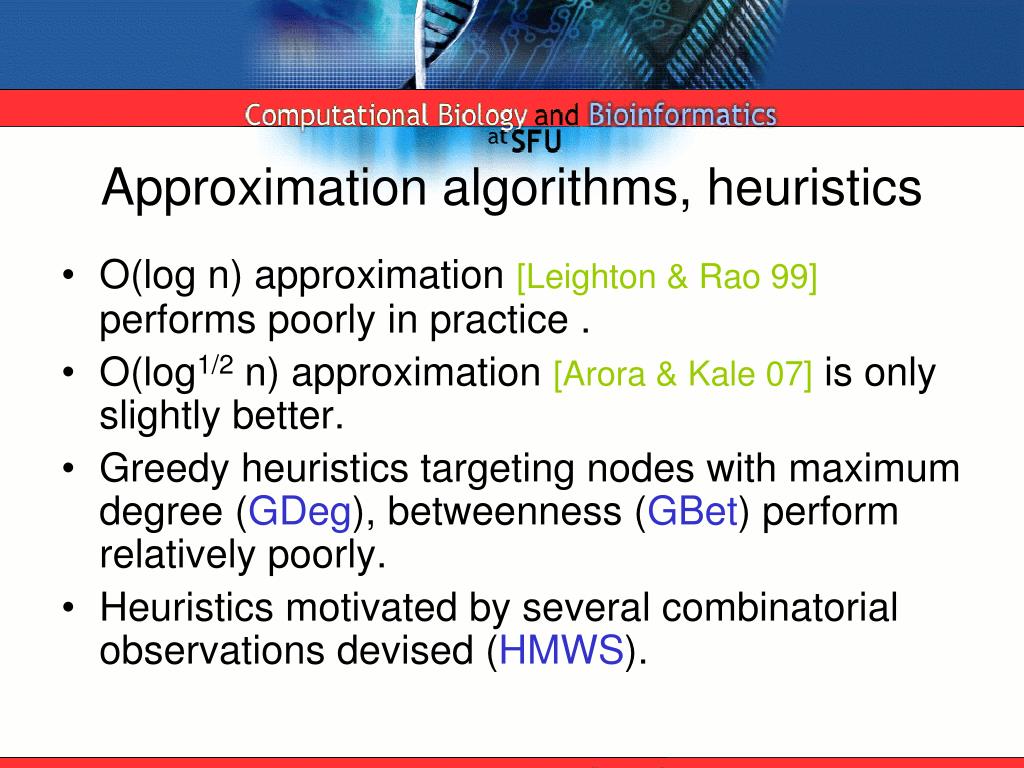 Computational Biology and Bioinformatics at SFU

Approximation algorithms, heuristics

• O(log n) approximation [Leighton & Rao 99] performs poorly in practice .
• O(log$^{1/2}$ n) approximation [Arora & Kale 07] is only slightly better.
• Greedy heuristics targeting nodes with maximum degree (GDeg), betweenness (GBet) perform relatively poorly.
• Heuristics motivated by several combinatorial observations devised (HMWS).